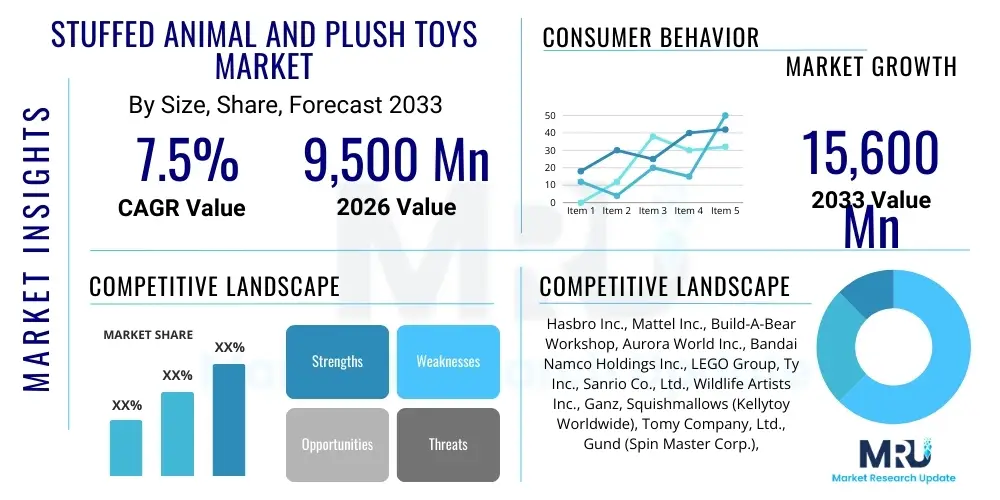 MARKET INSIGHTS

STUFFED ANIMAL AND PLUSH TOYS MARKET

By Size, Share, Forecast 2033

7.5%
CAGR Value

9,500 Mn
2026 Value

CONSUMER BEHAVIOR

MARKET GROWTH

50
40
30
20
10
0
Item 1 Item 2 Item 3 Item 4 Item 5

15,600 Mn
2033 Value

COMPETITIVE LANDSCAPE

MARKET SHARE

XX%
XX%
XX%

Strengths
Weaknesses
Opportunities
Threats

COMPETITIVE LANDSCAPE

Hasbro Inc., Mattel Inc., Build-A-Bear Workshop, Aurora World Inc., Bandai Namco Holdings Inc., LEGO Group, Ty Inc., Sanrio Co., Ltd., Wildlife Artists Inc., Ganz, Squishmallows (Kellytoy Worldwide), Tomy Company, Ltd., Gund (Spin Master Corp.),

MRU
Market Research Update